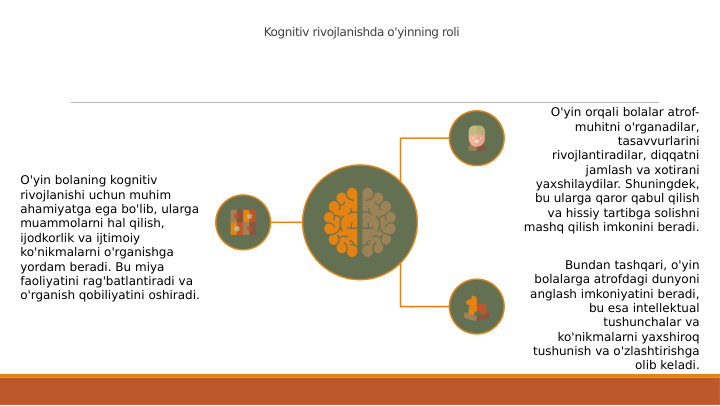 Kognitiv rivojlanishda o'yinning roli

O'yin bolaning kognitiv rivojlanishi uchun muhim ahamiyatga ega bo'lib, ularga muammolarni hal qilish, ijodkorlik va ijtimoiy ko'nikmalarni o'rganishga yordam beradi. Bu miya faoliyatini rag'batlantiradi va o'rganish qobiliyatini oshiradi.

O'yin orqali bolalar atrof-muhitni o'rganadilar, tasavvurlarini rivojlantiradilar, diqqatni jamlash va xotirani yaxshilaydilar. Shuningdek, bu ularga qaror qabul qilish va hissiy tartibga solishni mashq qilish imkonini beradi.

Bundan tashqari, o'yin bolalarga atrofdagi dunyoni anglash imkoniyatini beradi, bu esa intellektual tushunchalar va ko'nikmalarni yaxshiroq tushunish va o'zlashtirishga olib keladi.